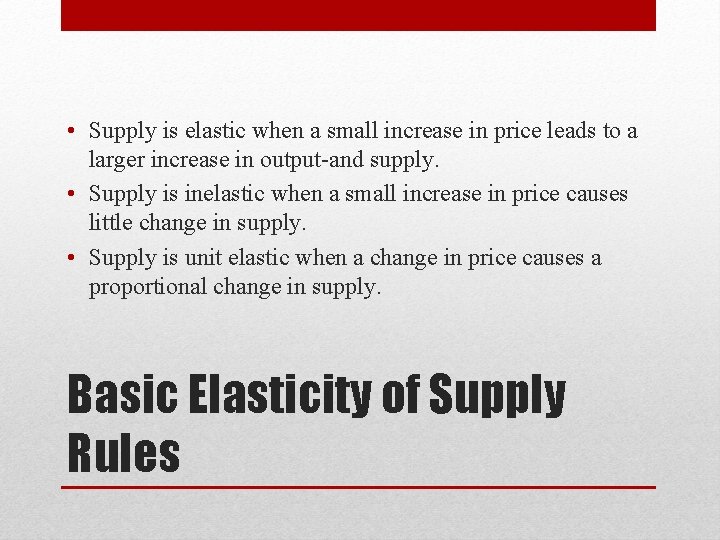 • Supply is elastic when a small increase in price leads to a larger increase in output-and supply.
• Supply is inelastic when a small increase in price causes little change in supply.
• Supply is unit elastic when a change in price causes a proportional change in supply.

Basic Elasticity of Supply Rules